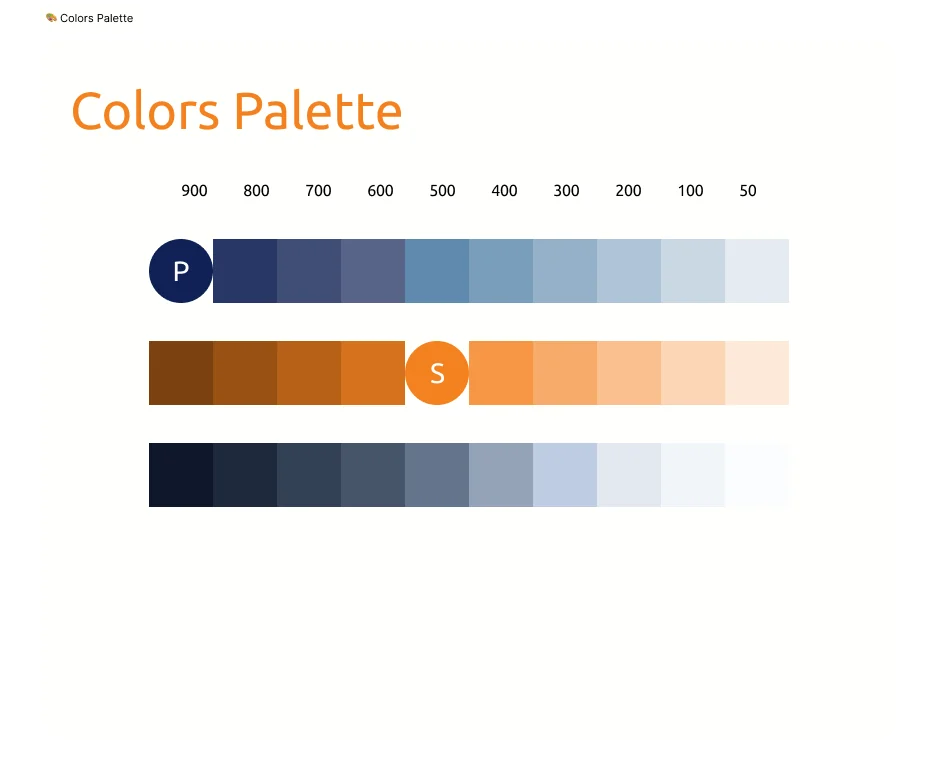 Colors Palette

Colors Palette

900 800 700 600 500 400 300 200 100 50

P

S